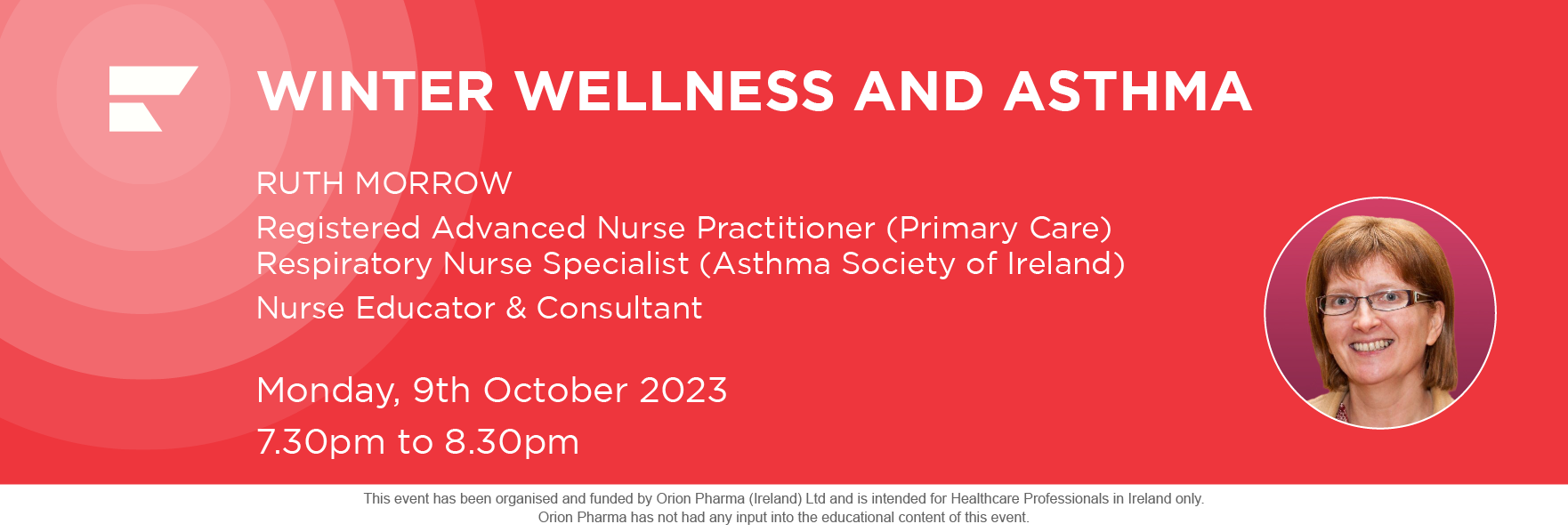 WINTER WELLNESS AND ASTHMA

RUTH MORROW

Registered Advanced Nurse Practitioner (Primary Care)
Respiratory Nurse Specialist (Asthma Society of Ireland)

Nurse Educator & Consultant

Monday, 9th October 2023

7.30pm to 8.30pm

This event has been organised and funded by Orion Pharma (Ireland) Ltd and is intended for Healthcare Professionals in Ireland only.
Orion Pharma has not had any input into the educational content of this event.